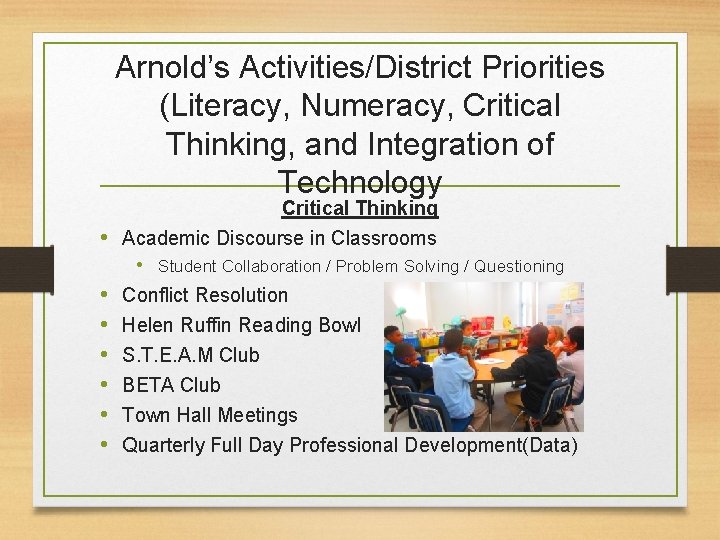 Arnold's Activities/District Priorities (Literacy, Numeracy, Critical Thinking, and Integration of Technology

Critical Thinking

• Academic Discourse in Classrooms
• Student Collaboration / Problem Solving / Questioning
• Conflict Resolution
• Helen Ruffin Reading Bowl
• S.T.E.A.M Club
• BETA Club
• Town Hall Meetings
• Quarterly Full Day Professional Development(Data)